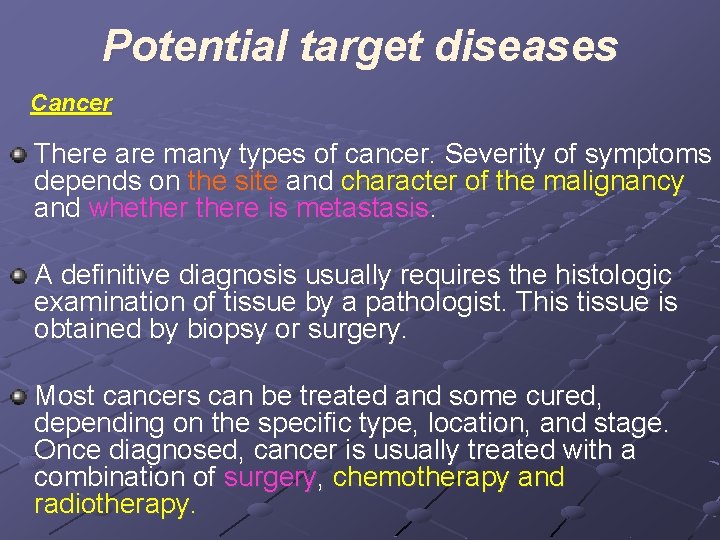 Potential target diseases

Cancer

There are many types of cancer. Severity of symptoms depends on the site and character of the malignancy and whether there is metastasis.

A definitive diagnosis usually requires the histologic examination of tissue by a pathologist. This tissue is obtained by biopsy or surgery.

Most cancers can be treated and some cured, depending on the specific type, location, and stage. Once diagnosed, cancer is usually treated with a combination of surgery, chemotherapy and radiotherapy.